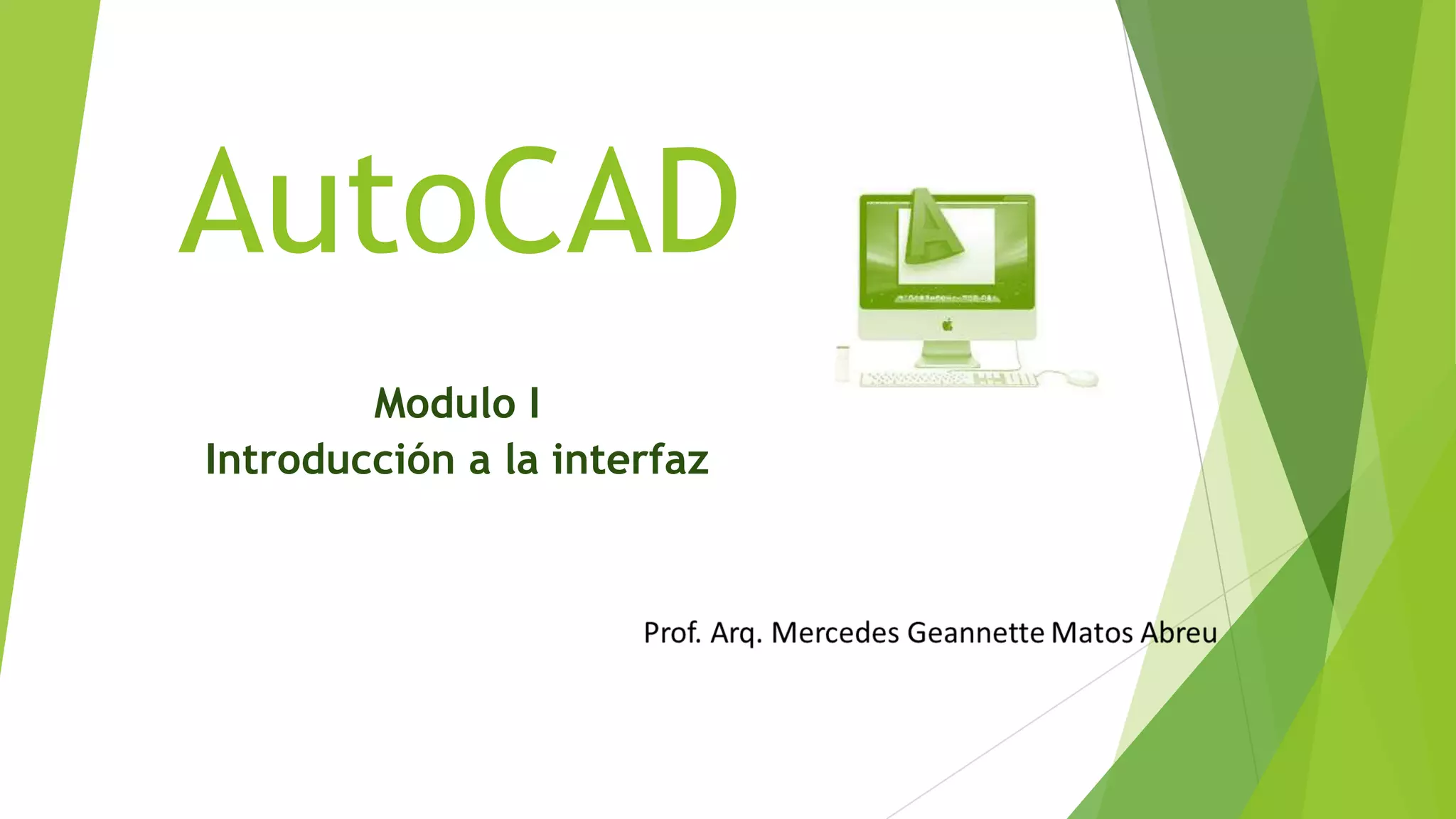 AutoCAD

Modulo I
Introducción a la interfaz

Prof. Arq. Mercedes Geannette Matos Abreu